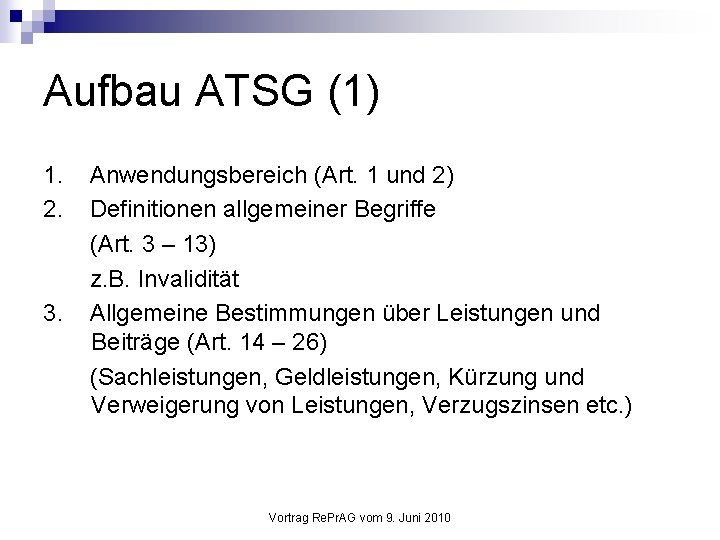 Aufbau ATSG (1)

1. Anwendungsbereich (Art. 1 und 2)
2. Definitionen allgemeiner Begriffe
(Art. 3 – 13)
z.B. Invalidität
3. Allgemeine Bestimmungen über Leistungen und Beiträge (Art. 14 – 26)
(Sachleistungen, Geldleistungen, Kürzung und Verweigerung von Leistungen, Verzugszinsen etc.)

Vortrag RePrAG vom 9. Juni 2010